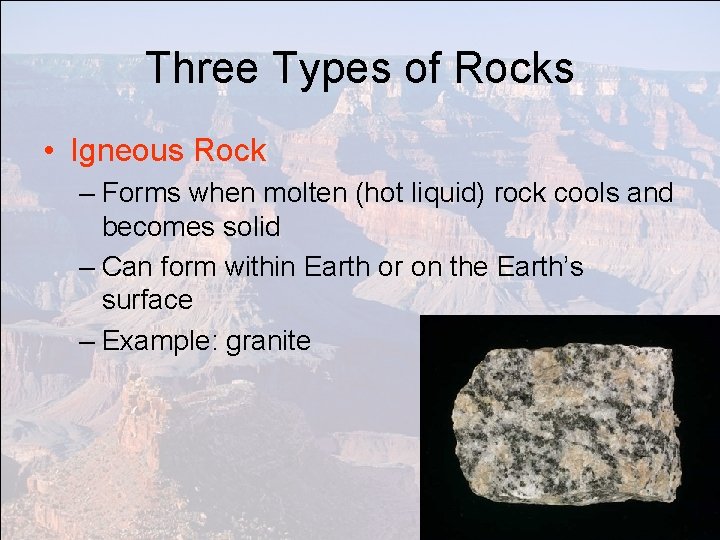 Three Types of Rocks

• Igneous Rock
– Forms when molten (hot liquid) rock cools and becomes solid
– Can form within Earth or on the Earth's surface
– Example: granite